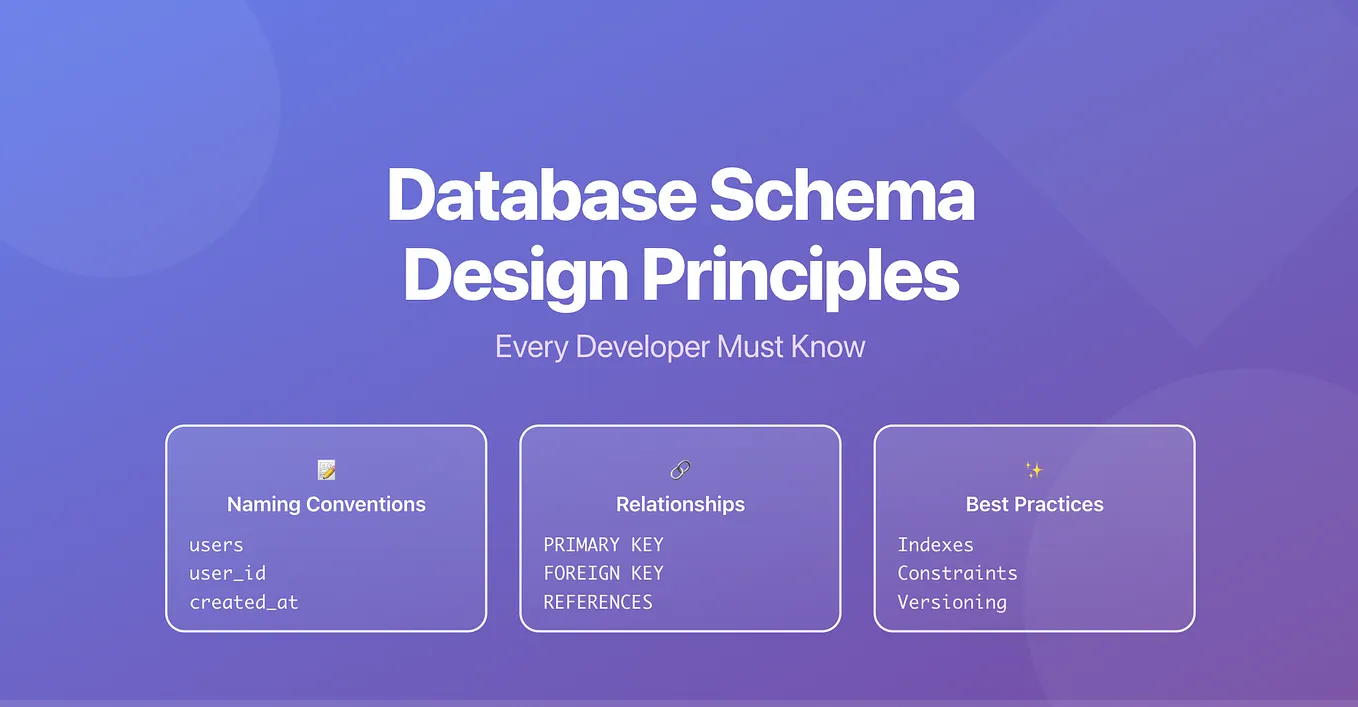 Database Schema Design Principles

Every Developer Must Know

📝
Naming Conventions
users
user_id
created_at

🔗
Relationships
PRIMARY KEY
FOREIGN KEY
REFERENCES

✨
Best Practices
Indexes
Constraints
Versioning